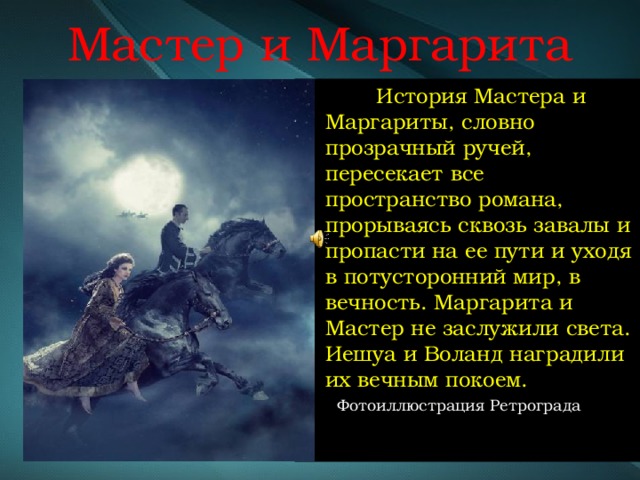 Мастер и Маргарита

История Мастера и Маргариты, словно прозрачный ручей, пересекает все пространство романа, прорываясь сквозь завалы и пропасти на ее пути и уходя в потусторонний мир, в вечность. Маргарита и Мастер не заслужили света. Иешуа и Воланд наградили их вечным покоем.

Фотоиллюстрация Ретрограда